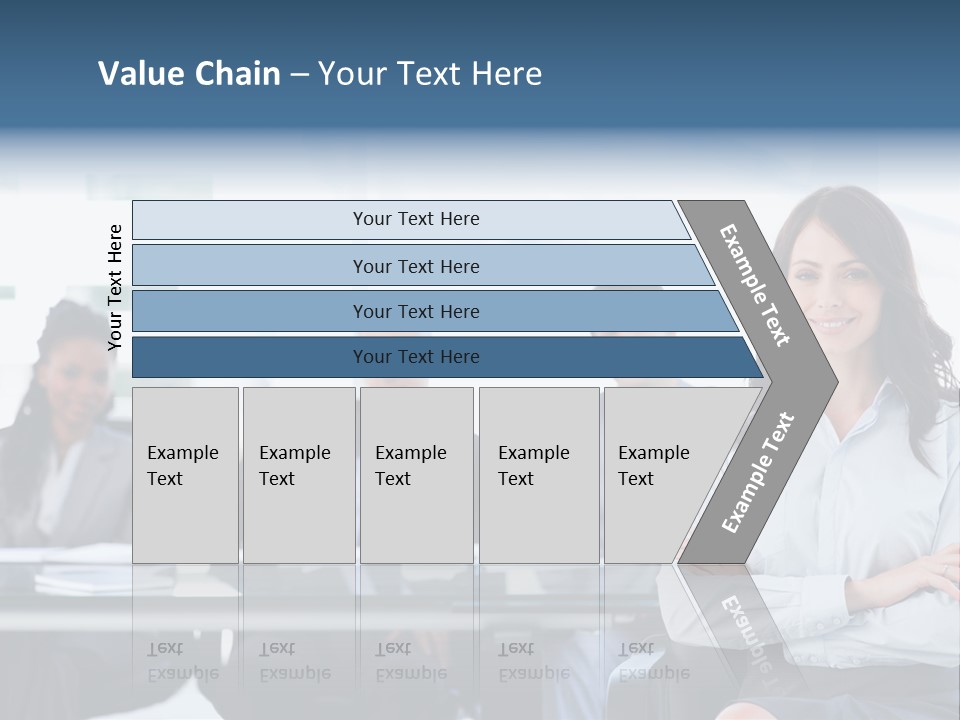 Value Chain – Your Text Here

Your Text Here

Your Text Here

Your Text Here

Your Text Here

Your Text Here

Example Text

Example Text

Example Text

Example Text

Example Text

Example Text

Example Text